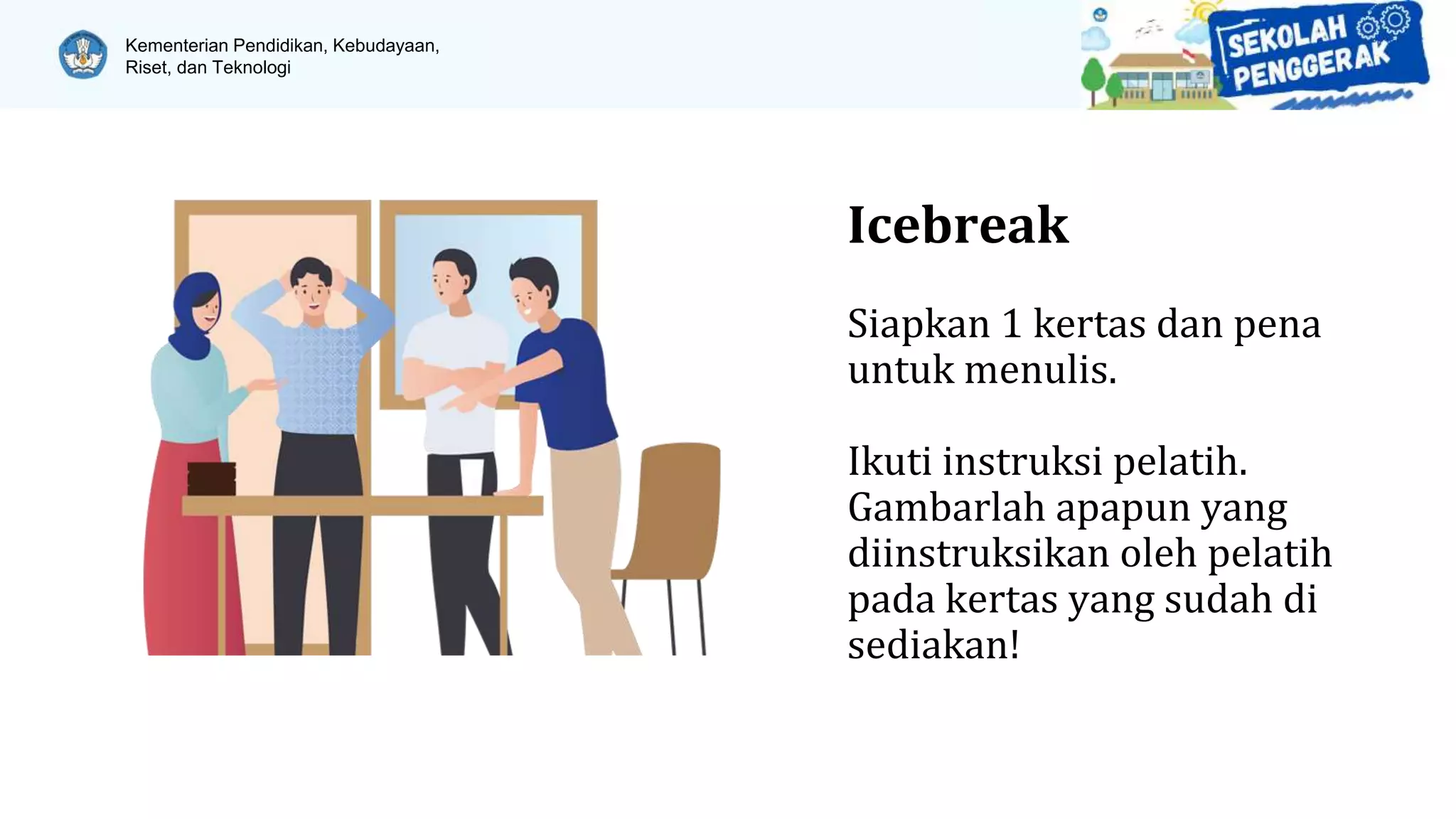 Kementerian Pendidikan, Kebudayaan, Riset, dan Teknologi

SEKOLAH PENGGERAK

Icebreak

Siapkan 1 kertas dan pena untuk menulis.

Ikuti instruksi pelatih. Gambarlah apapun yang diinstruksikan oleh pelatih pada kertas yang sudah di sediakan!